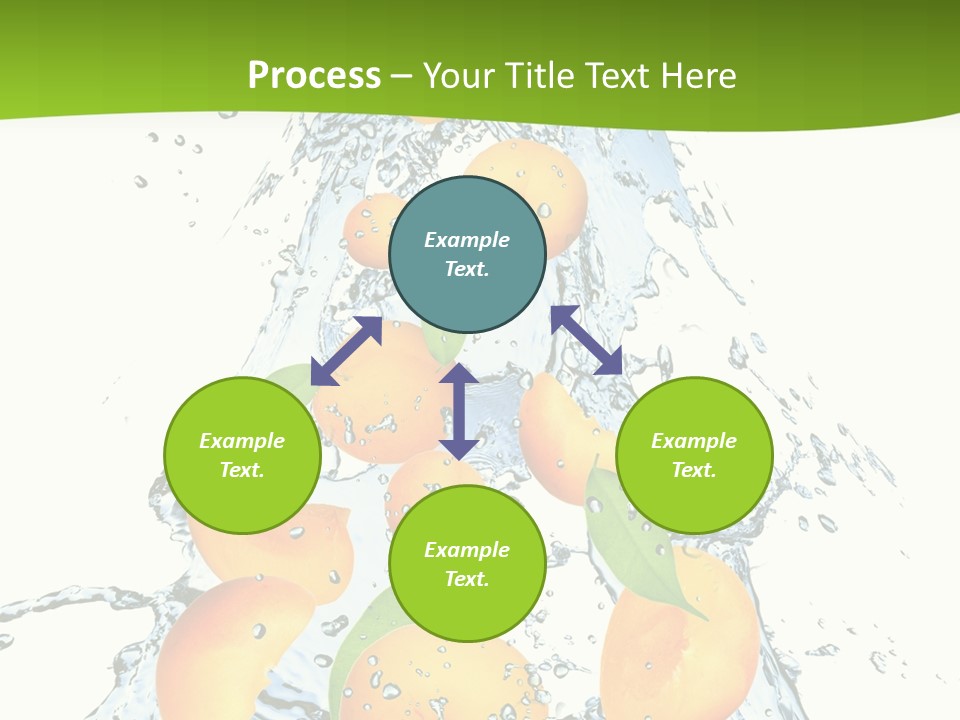 Process – Your Title Text Here

Example Text.

Example Text.

Example Text.

Example Text.